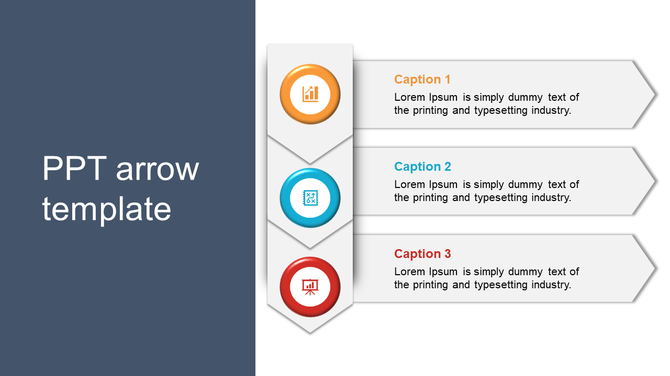 PPT arrow template

Caption 1
Lorem Ipsum is simply dummy text of the printing and typesetting industry.

Caption 2
Lorem Ipsum is simply dummy text of the printing and typesetting industry.

Caption 3
Lorem Ipsum is simply dummy text of the printing and typesetting industry.